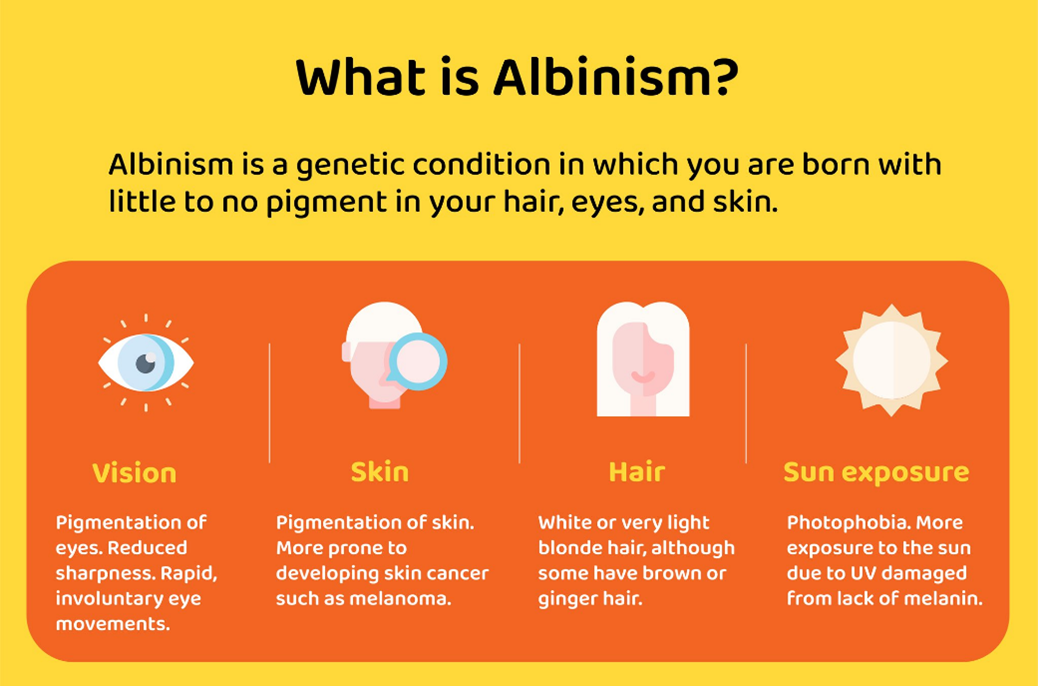 What is Albinism?

Albinism is a genetic condition in which you are born with little to no pigment in your hair, eyes, and skin.

Vision

Pigmentation of eyes. Reduced sharpness. Rapid, involuntary eye movements.

Skin

Pigmentation of skin. More prone to developing skin cancer such as melanoma.

Hair

White or very light blonde hair, although some have brown or ginger hair.

Sun exposure

Photophobia. More exposure to the sun due to UV damaged from lack of melanin.